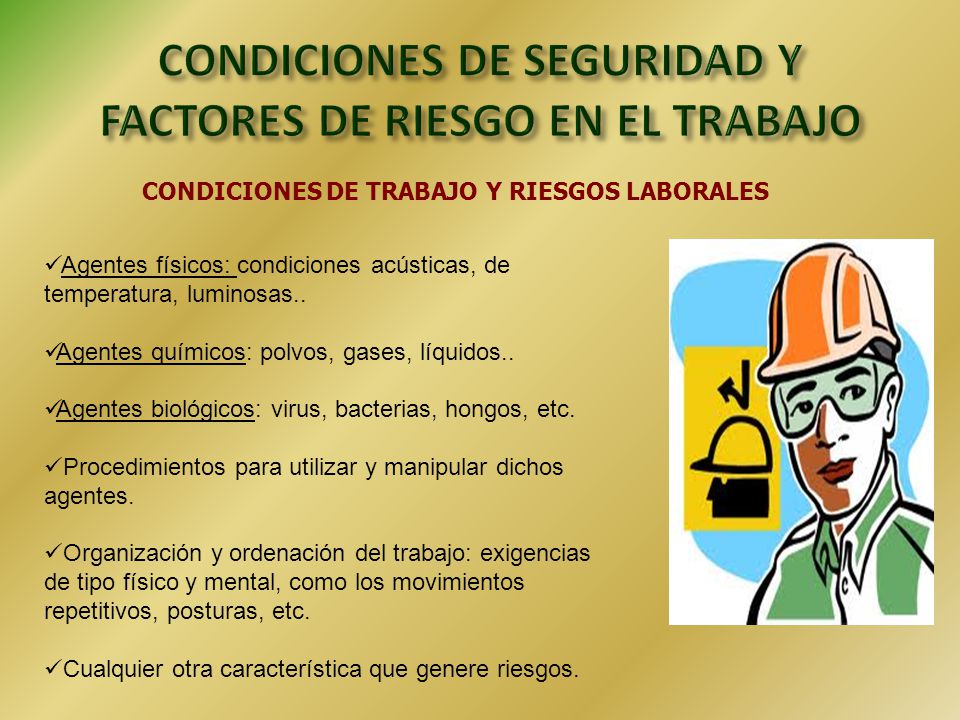 CONDICIONES DE SEGURIDAD Y FACTORES DE RIESGO EN EL TRABAJO

CONDICIONES DE TRABAJO Y RIESGOS LABORALES

✓Agentes físicos: condiciones acústicas, de temperatura, luminosas..

✓Agentes químicos: polvos, gases, líquidos..

✓Agentes biológicos: virus, bacterias, hongos, etc.

✓Procedimientos para utilizar y manipular dichos agentes.

✓Organización y ordenación del trabajo: exigencias de tipo físico y mental, como los movimientos repetitivos, posturas, etc.

✓Cualquier otra característica que genere riesgos.